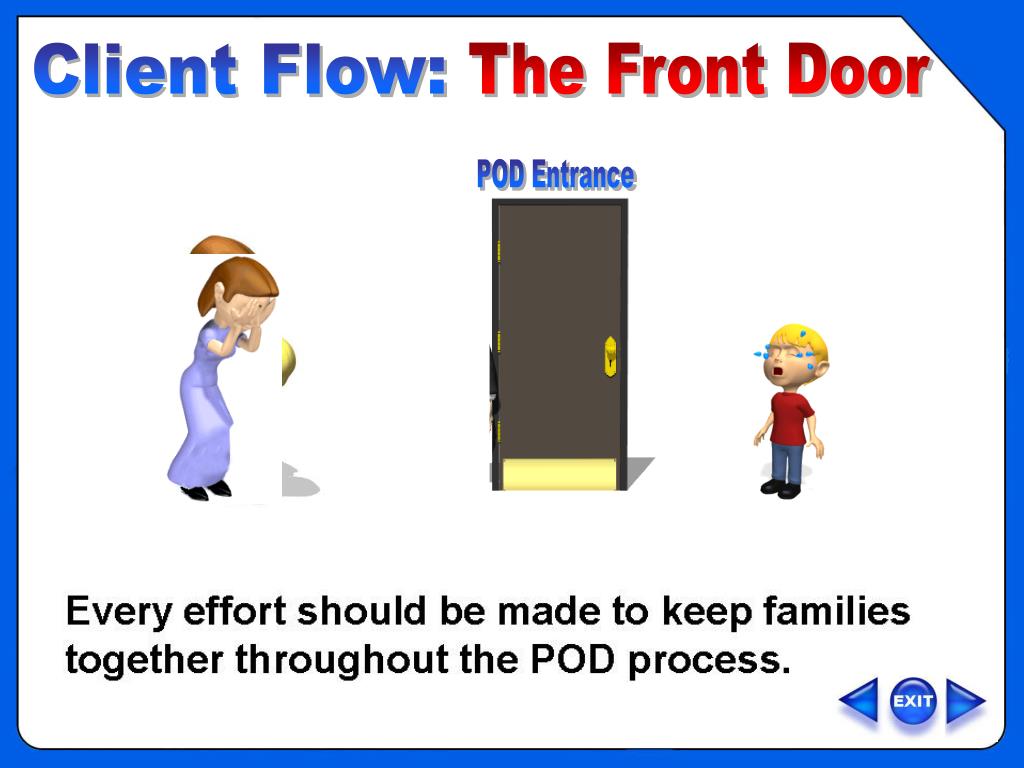 Client Flow: The Front Door

POD Entrance

Every effort should be made to keep families together throughout the POD process.

EXIT